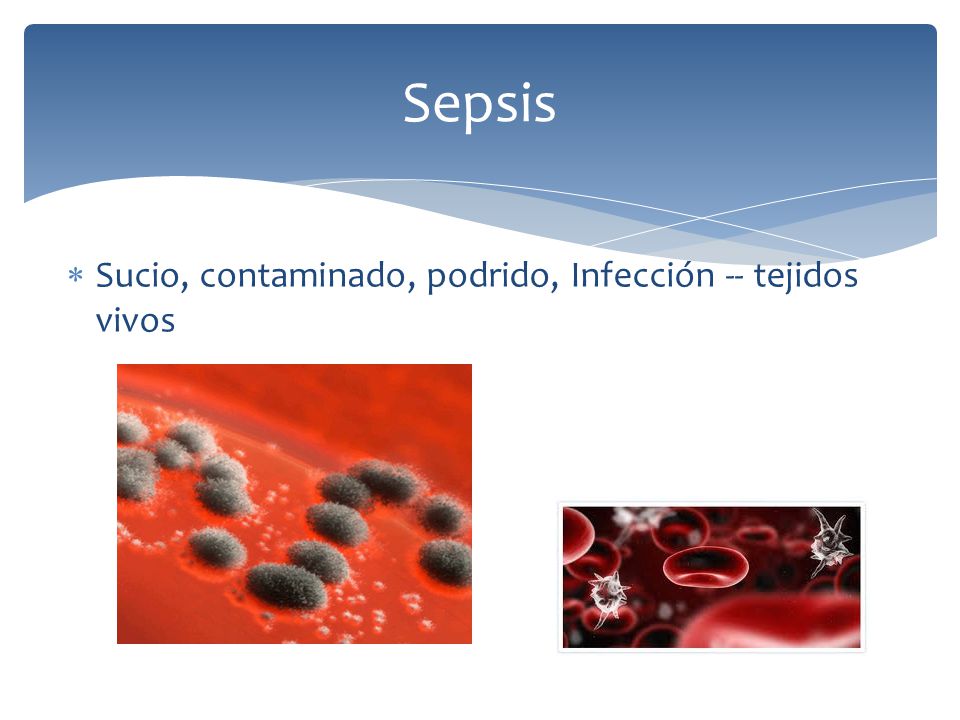 Sepsis

* Sucio, contaminado, podrido, Infección -- tejidos vivos